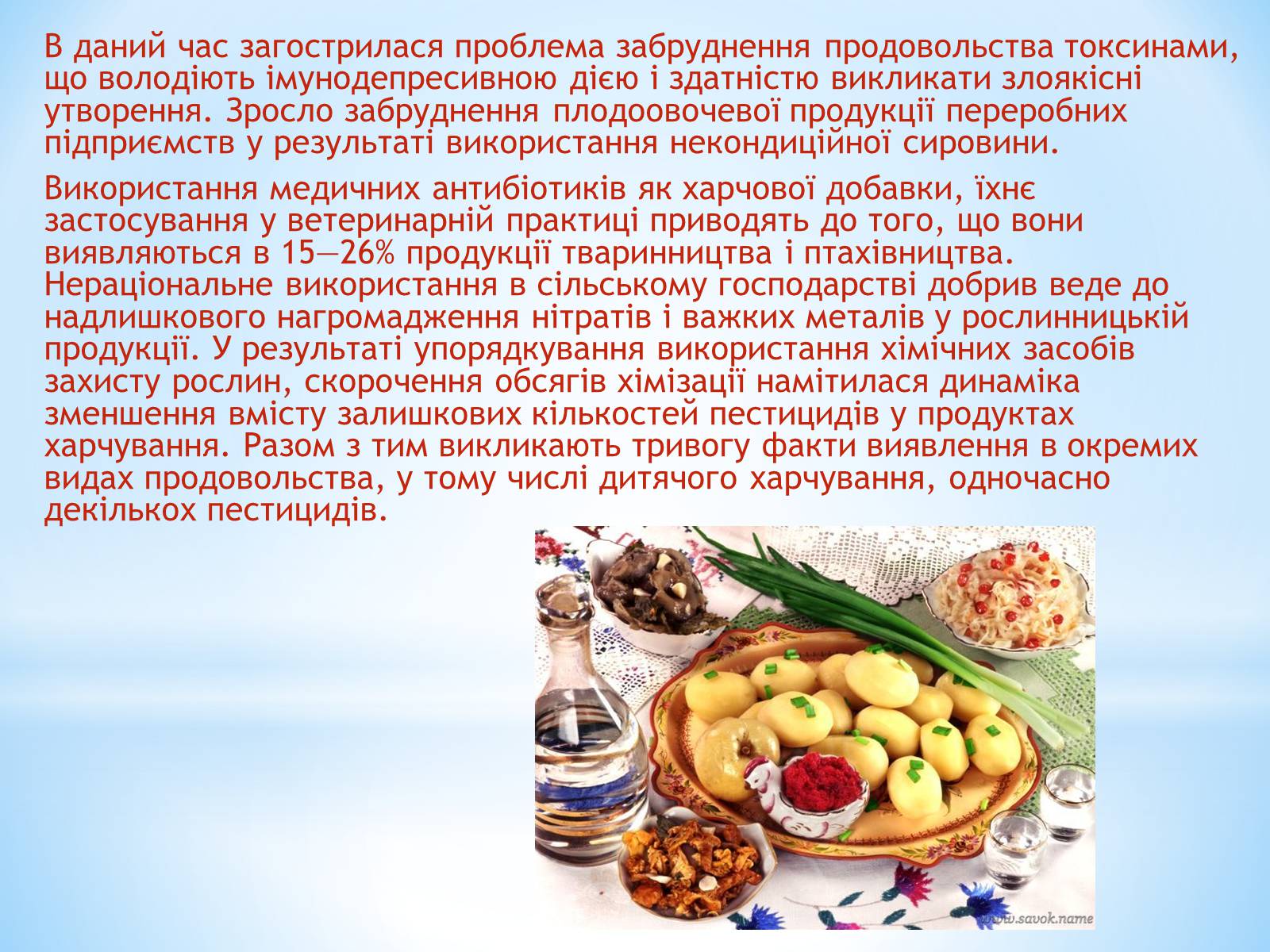 В даний час загострилася проблема забруднення продовольства токсинами, що володіють імунодепресивною дією і здатністю викликати злоякісні утворення. Зросло забруднення плодоовочевої продукції переробних підприємств у результаті використання некондиційної сировини.

Використання медичних антибіотиків як харчової добавки, їхнє застосування у ветеринарній практиці приводять до того, що вони виявляються в 15—26% продукції тваринництва і птахівництва. Нераціональне використання в сільському господарстві добрив веде до надлишкового нагромадження нітратів і важких металів у рослинницькій продукції. У результаті упорядкування використання хімічних засобів захисту рослин, скорочення обсягів хімізації намітилася динаміка зменшення вмісту залишкових кількостей пестицидів у продуктах харчування. Разом з тим викликають тривогу факти виявлення в окремих видах продовольства, у тому числі дитячого харчування, одночасно декількох пестицидів.

www.savok.name